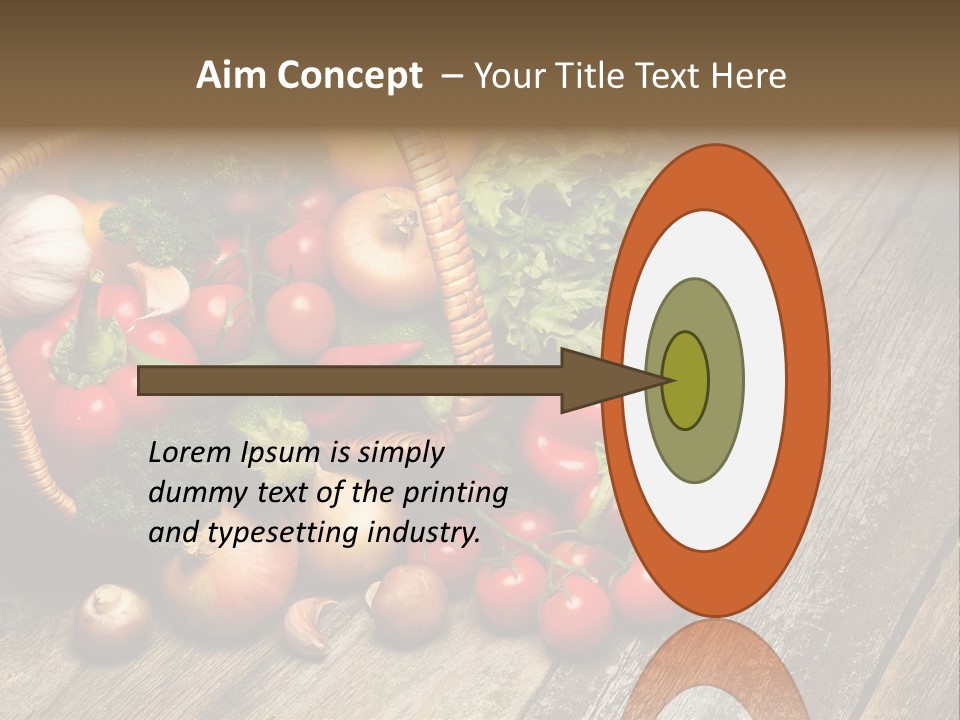 Aim Concept – Your Title Text Here

Lorem Ipsum is simply dummy text of the printing and typesetting industry.